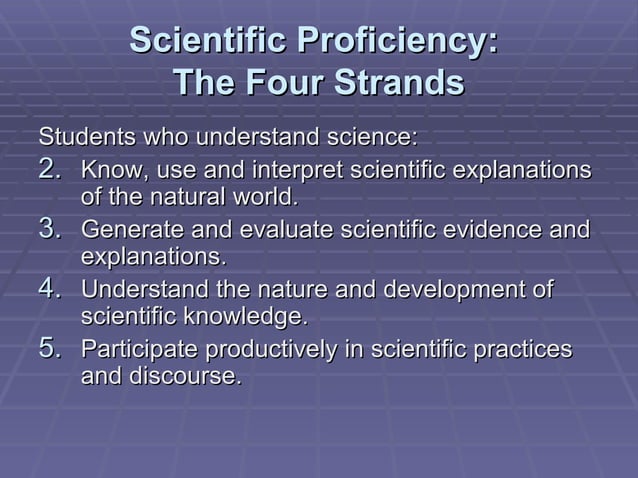 Scientific Proficiency:
The Four Strands

Students who understand science:
2. Know, use and interpret scientific explanations of the natural world.
3. Generate and evaluate scientific evidence and explanations.
4. Understand the nature and development of scientific knowledge.
5. Participate productively in scientific practices and discourse.